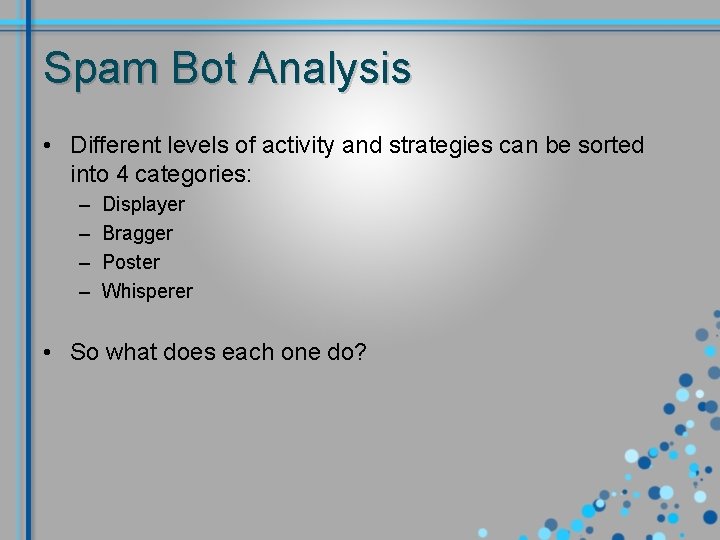 Spam Bot Analysis

• Different levels of activity and strategies can be sorted into 4 categories:
– Displayer
– Bragger
– Poster
– Whisperer

• So what does each one do?